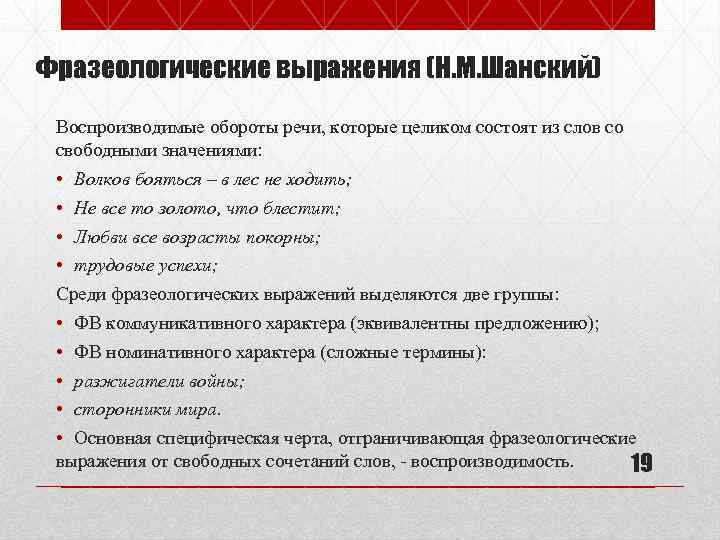 Фразеологические выражения (Н.М.Шанский)

Воспроизводимые обороты речи, которые целиком состоят из слов со свободными значениями:

• Волков бояться – в лес не ходить;
• Не все то золото, что блестит;
• Любви все возрасты покорны;
• трудовые успехи;

Среди фразеологических выражений выделяются две группы:

• ФВ коммуникативного характера (эквивалентны предложению);
• ФВ номинативного характера (сложные термины):
• разжигатели войны;
• сторонники мира.
• Основная специфическая черта, отграничивающая фразеологические выражения от свободных сочетаний слов, - воспроизводимость.

19